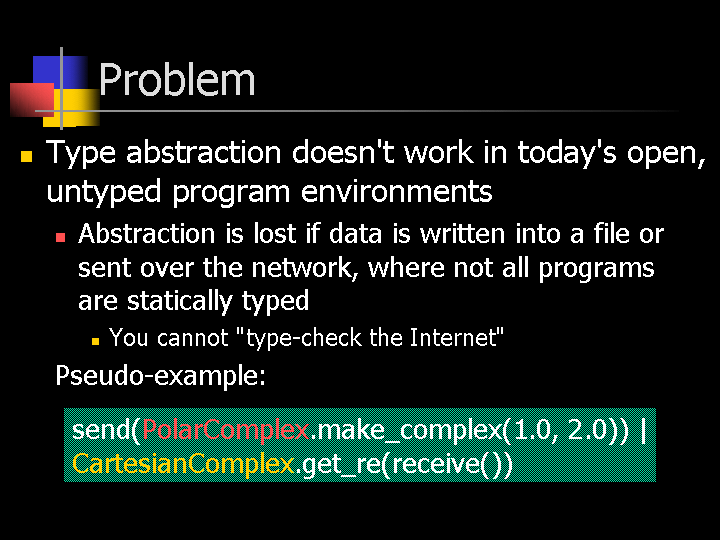 Problem

Type abstraction doesn't work in today's open, untyped program environments

Abstraction is lost if data is written into a file or sent over the network, where not all programs are statically typed

You cannot "type-check the Internet"

Pseudo-example:

send(PolarComplex.make_complex(1.0, 2.0)) | CartesianComplex.get_re(receive())